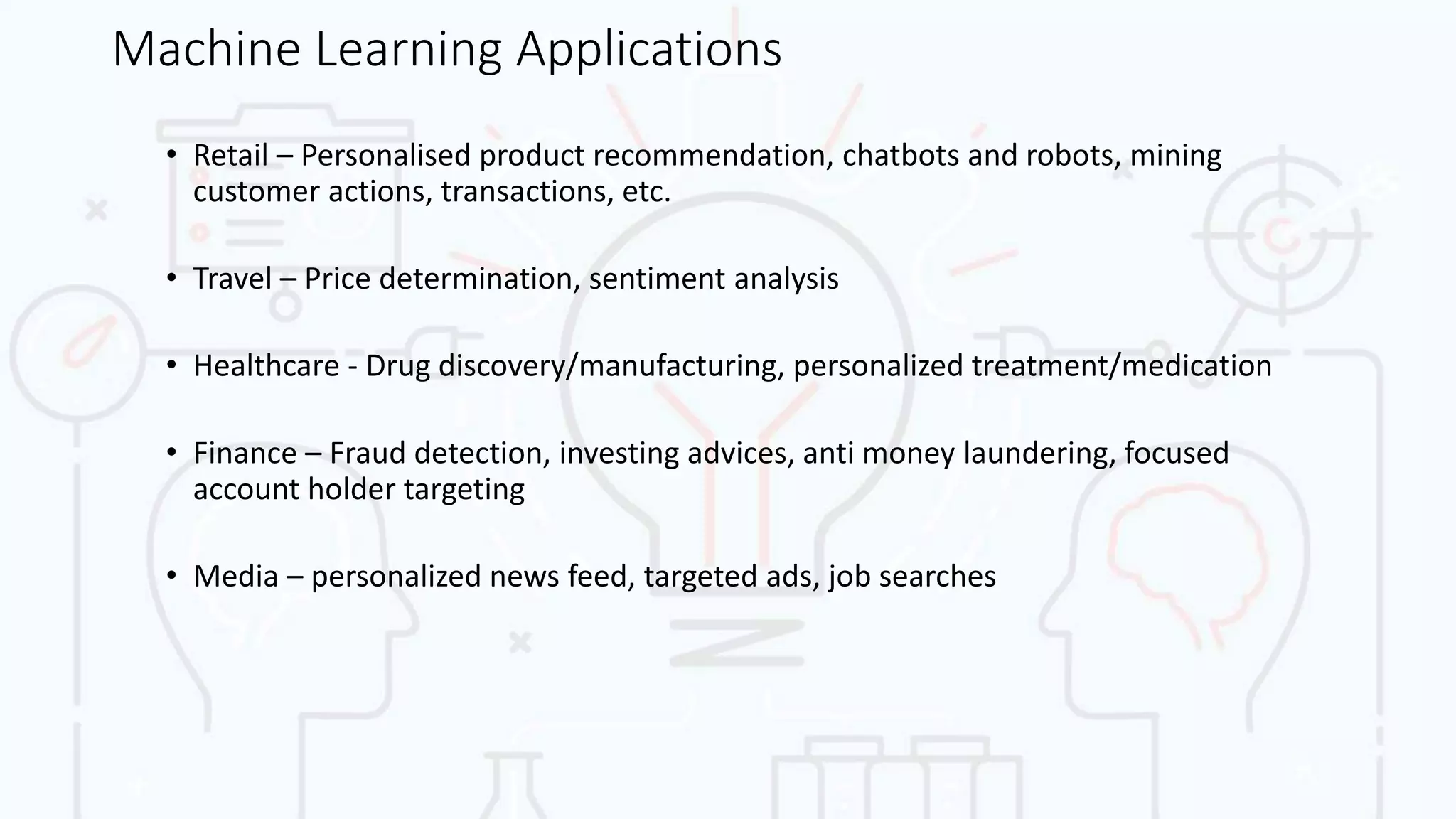 Machine Learning Applications

• Retail – Personalised product recommendation, chatbots and robots, mining customer actions, transactions, etc.

• Travel – Price determination, sentiment analysis

• Healthcare - Drug discovery/manufacturing, personalized treatment/medication

• Finance – Fraud detection, investing advices, anti money laundering, focused account holder targeting

• Media – personalized news feed, targeted ads, job searches